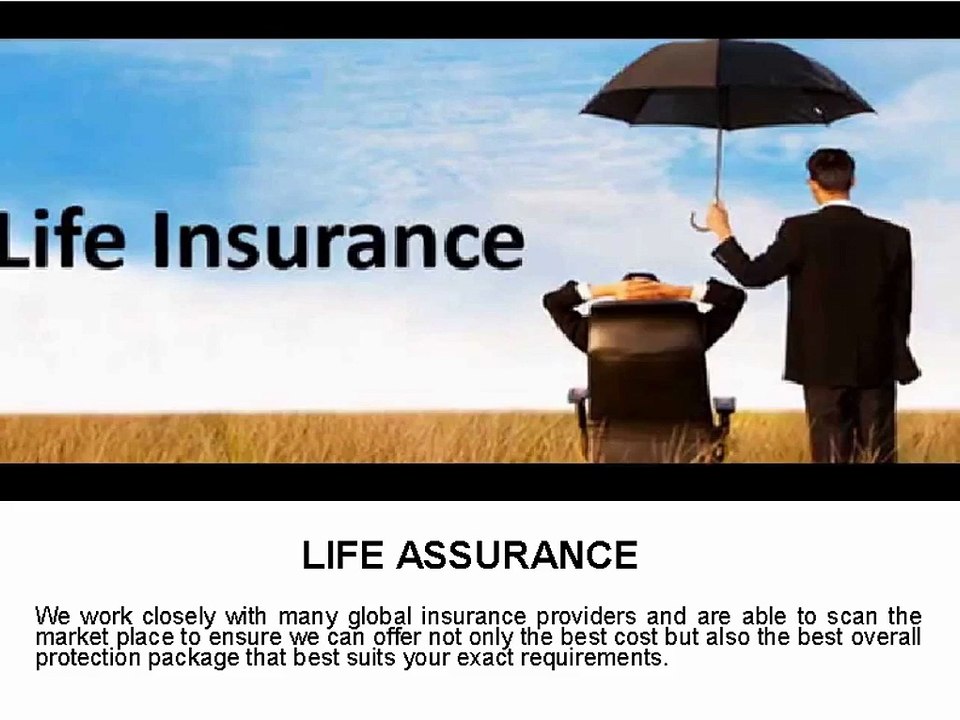 Life Insurance

LIFE ASSURANCE

We work closely with many global insurance providers and are able to scan the market place to ensure we can offer not only the best cost but also the best overall protection package that best suits your exact requirements.